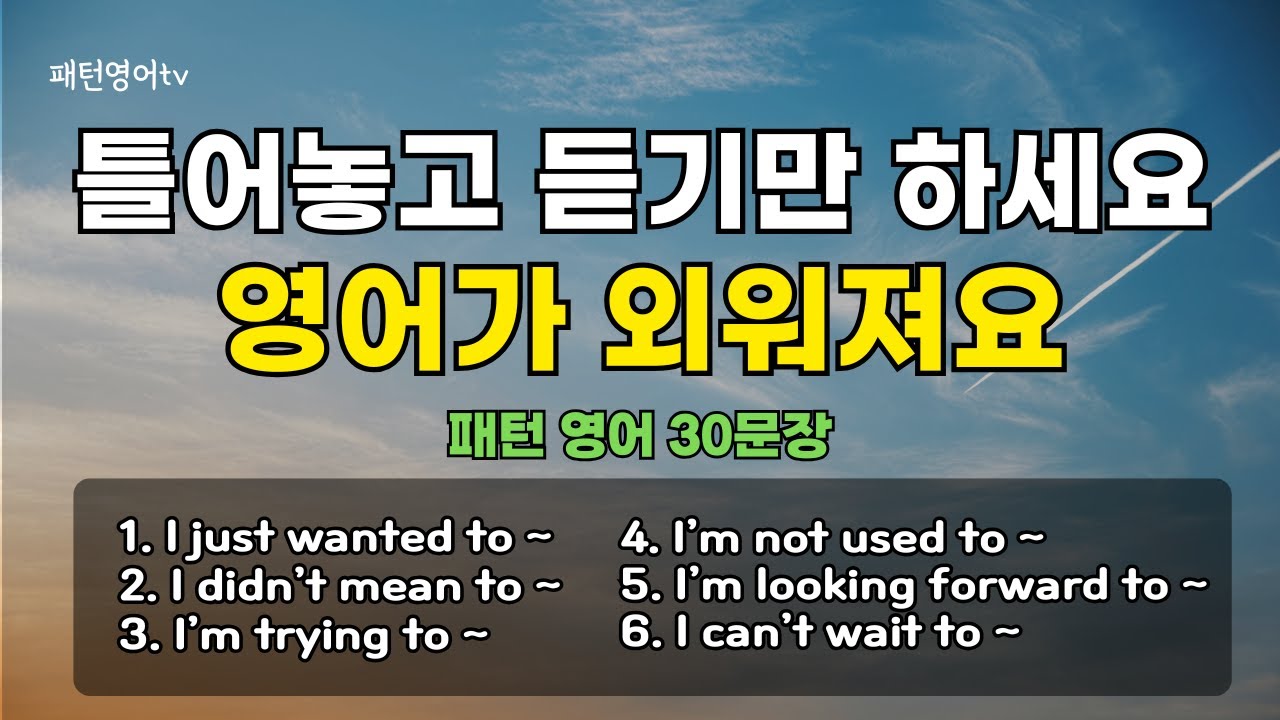 패턴영어tv

틀어놓고 듣기만 하세요

영어가 외워져요

패턴 영어 30문장

1. I just wanted to ~
2. I didn't mean to ~
3. I'm trying to ~

4. I'm not used to ~
5. I'm looking forward to ~
6. I can't wait to ~